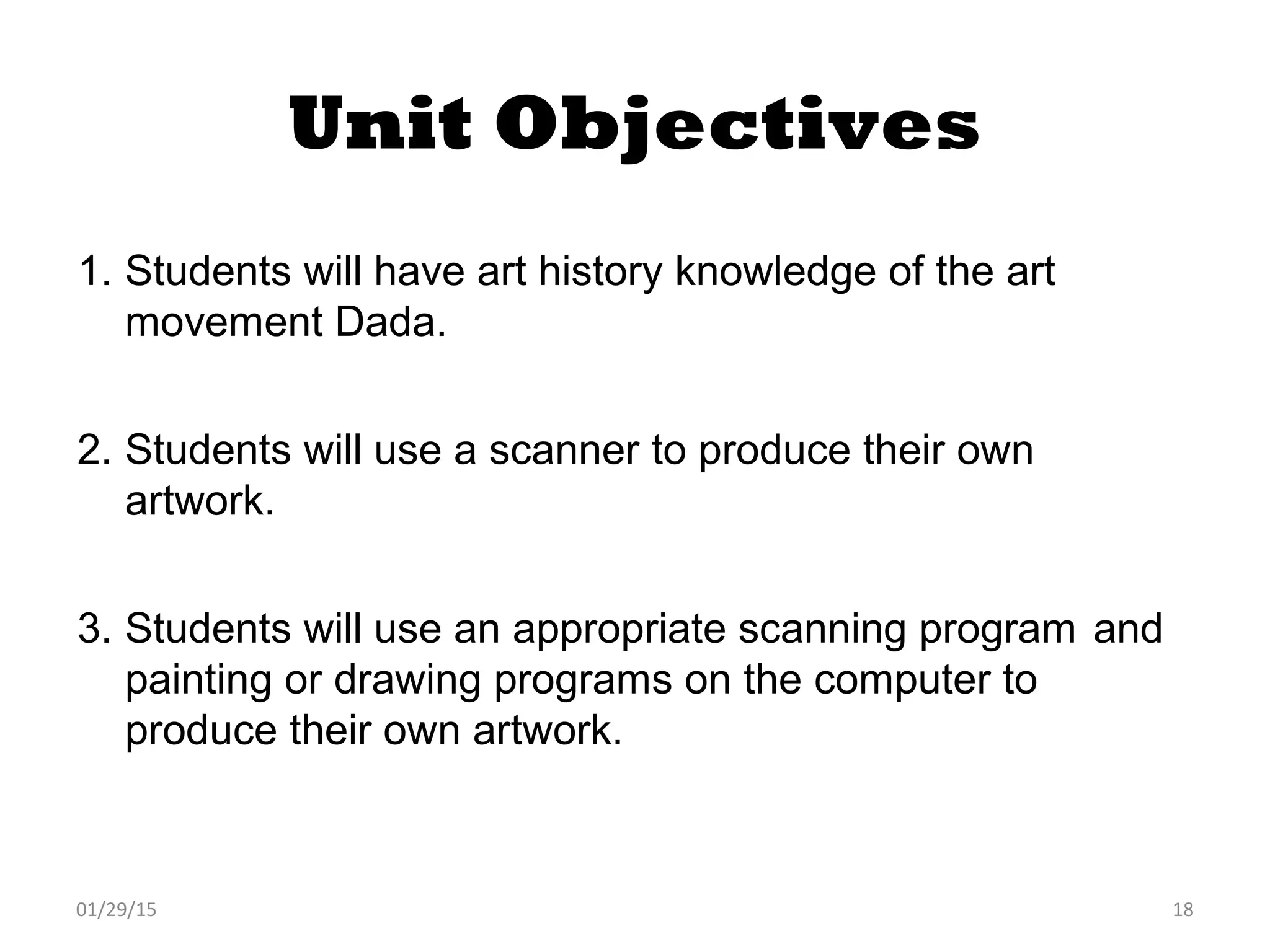 Unit Objectives

1. Students will have art history knowledge of the art movement Dada.

2. Students will use a scanner to produce their own artwork.

3. Students will use an appropriate scanning program and painting or drawing programs on the computer to produce their own artwork.

01/29/15

18